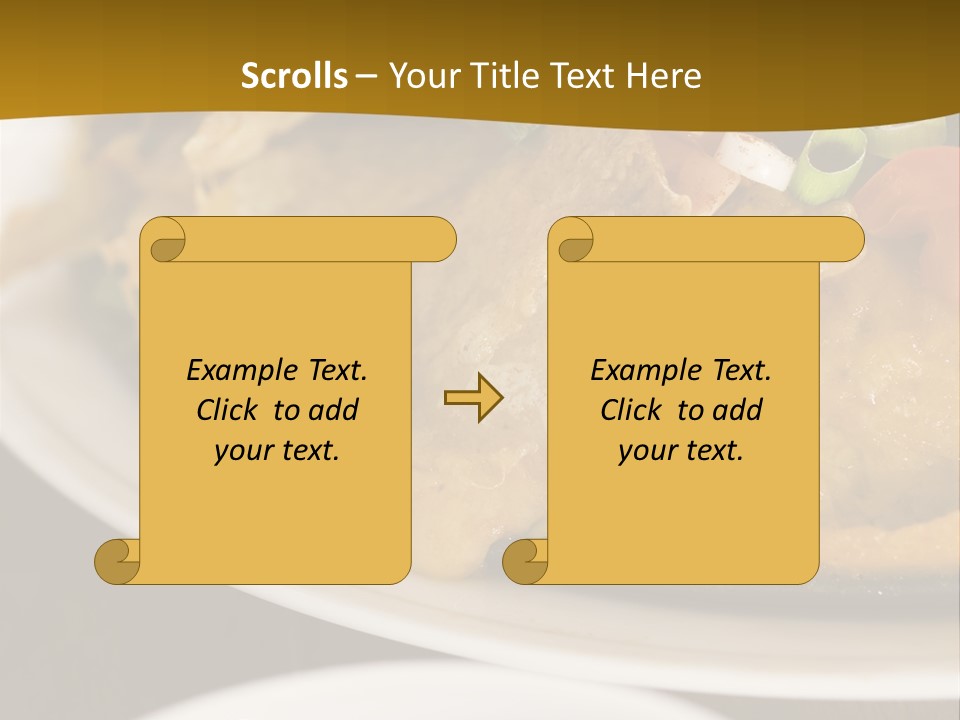 Scrolls – Your Title Text Here

Example Text. Click to add your text.

Example Text. Click to add your text.